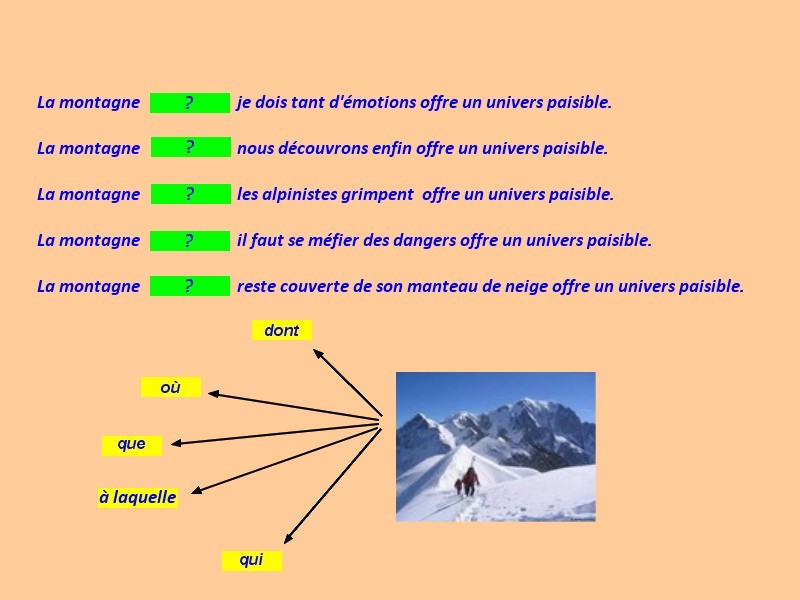 La montagne ? je dois tant d'émotions offre un univers paisible.

La montagne ? nous découvrons enfin offre un univers paisible.

La montagne ? les alpinistes grimpent offre un univers paisible.

La montagne ? il faut se méfier des dangers offre un univers paisible.

La montagne ? reste couverte de son manteau de neige offre un univers paisible.

dont

où

que

à laquelle

qui